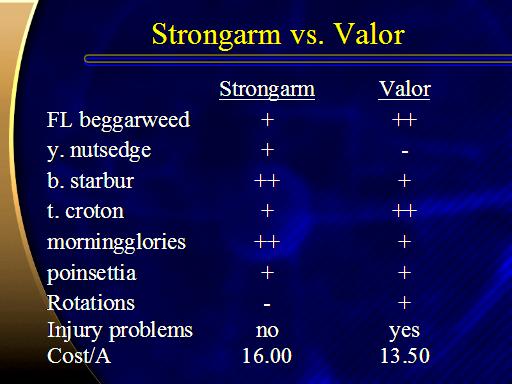 Strongarm vs. Valor

| | Strongarm | Valor |
|---|---|---|
| FL beggarweed | + | ++ |
| y. nutsedge | + | - |
| b. starbur | ++ | + |
| t. croton | + | ++ |
| morningglories | ++ | + |
| poinsettia | + | + |
| Rotations | - | + |
| Injury problems | no | yes |
| Cost/A | 16.00 | 13.50 |